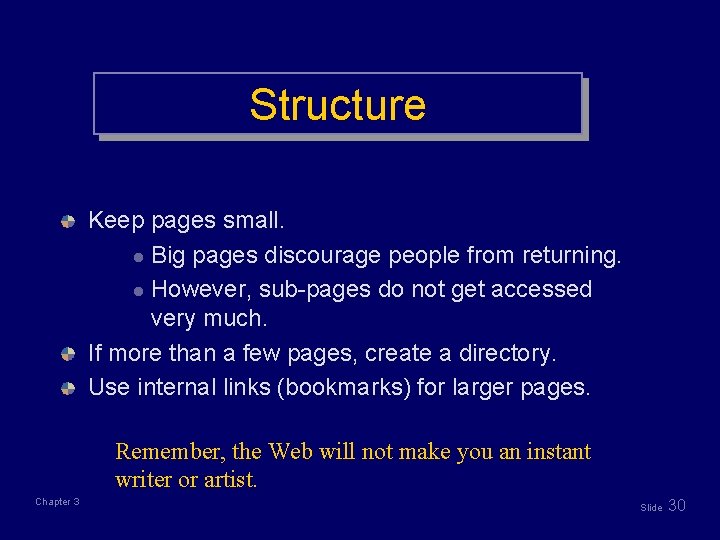 Structure

Keep pages small.
Big pages discourage people from returning.
However, sub-pages do not get accessed very much.
If more than a few pages, create a directory.
Use internal links (bookmarks) for larger pages.

Remember, the Web will not make you an instant writer or artist.

Chapter 3

Slide 30